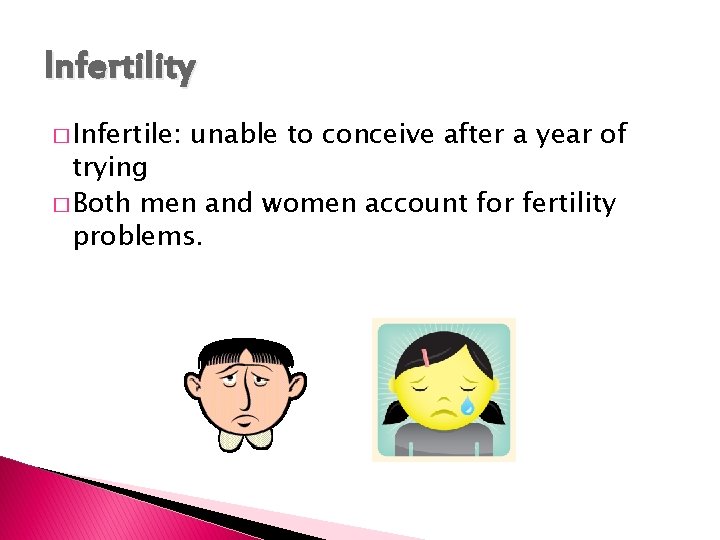 Infertility

□ Infertile: unable to conceive after a year of trying

□ Both men and women account for fertility problems.